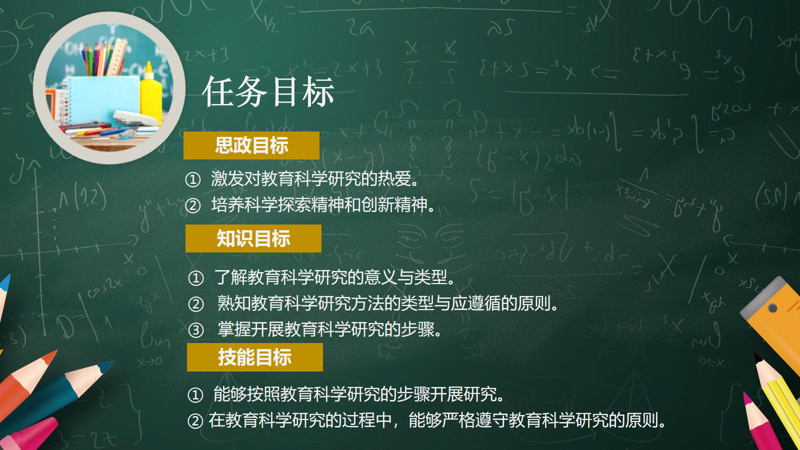 任务目标

思政目标

① 激发对教育科学研究的热爱。
② 培养科学探索精神和创新精神。

知识目标

① 了解教育科学研究的意义与类型。
② 熟知教育科学研究方法的类型与应遵循的原则。
③ 掌握开展教育科学研究的步骤。

技能目标

① 能够按照教育科学研究的步骤开展研究。
② 在教育科学研究的过程中，能够严格遵守教育科学研究的原则。